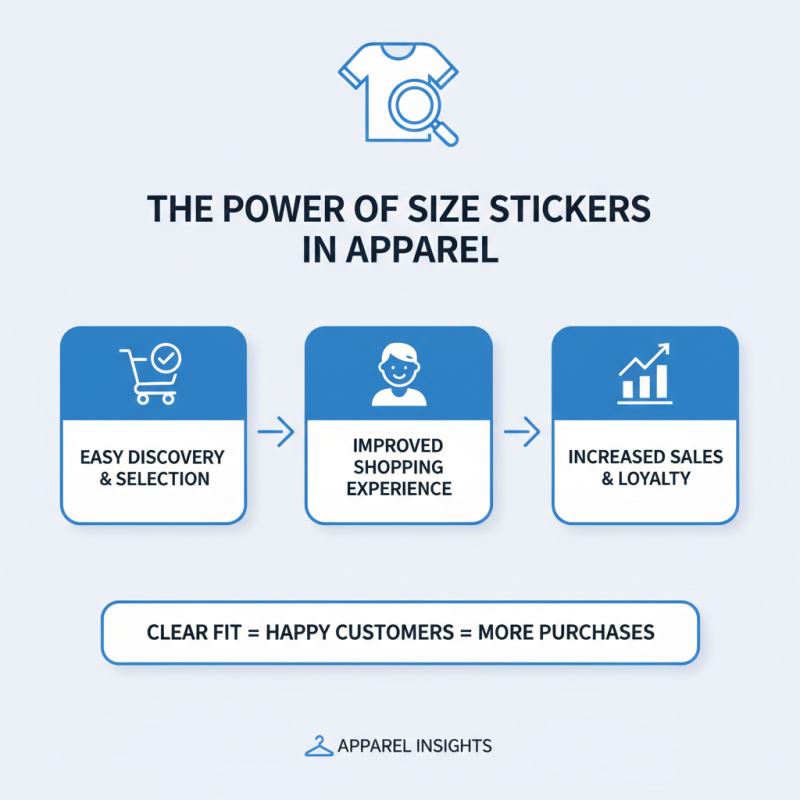 THE POWER OF SIZE STICKERS IN APPAREL

EASY DISCOVERY & SELECTION

IMPROVED SHOPPING EXPERIENCE

INCREASED SALES & LOYALTY

CLEAR FIT = HAPPY CUSTOMERS = MORE PURCHASES

APPAREL INSIGHTS